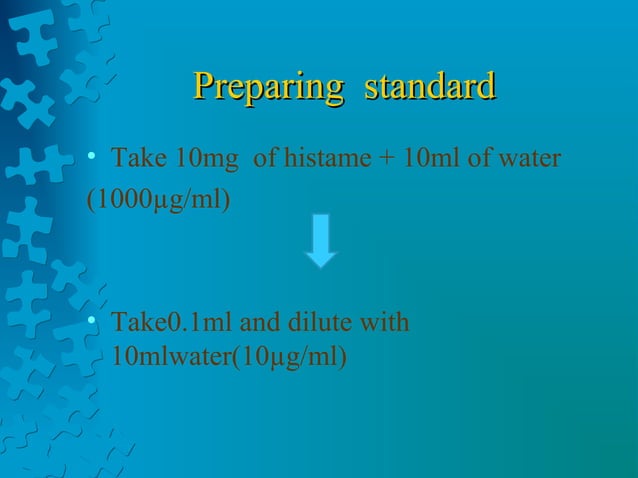 Preparing standard

• Take 10mg of histame + 10ml of water (1000μg/ml)

• Take0.1ml and dilute with 10mlwater(10μg/ml)